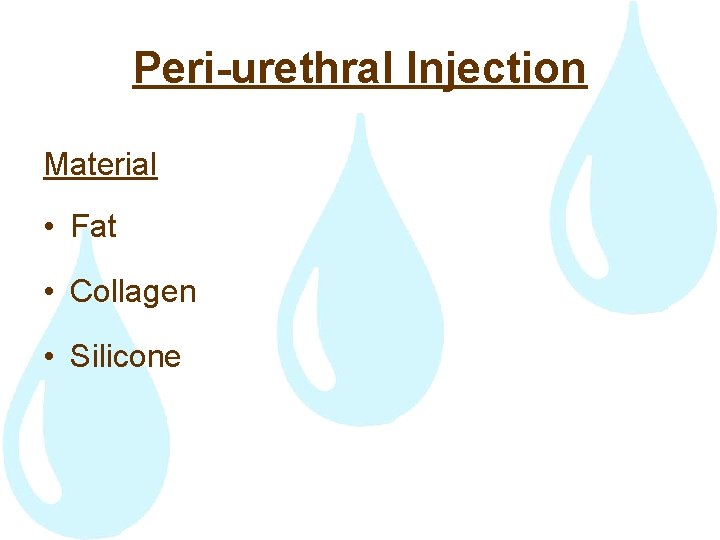 Peri-urethral Injection

Material

• Fat

• Collagen

• Silicone